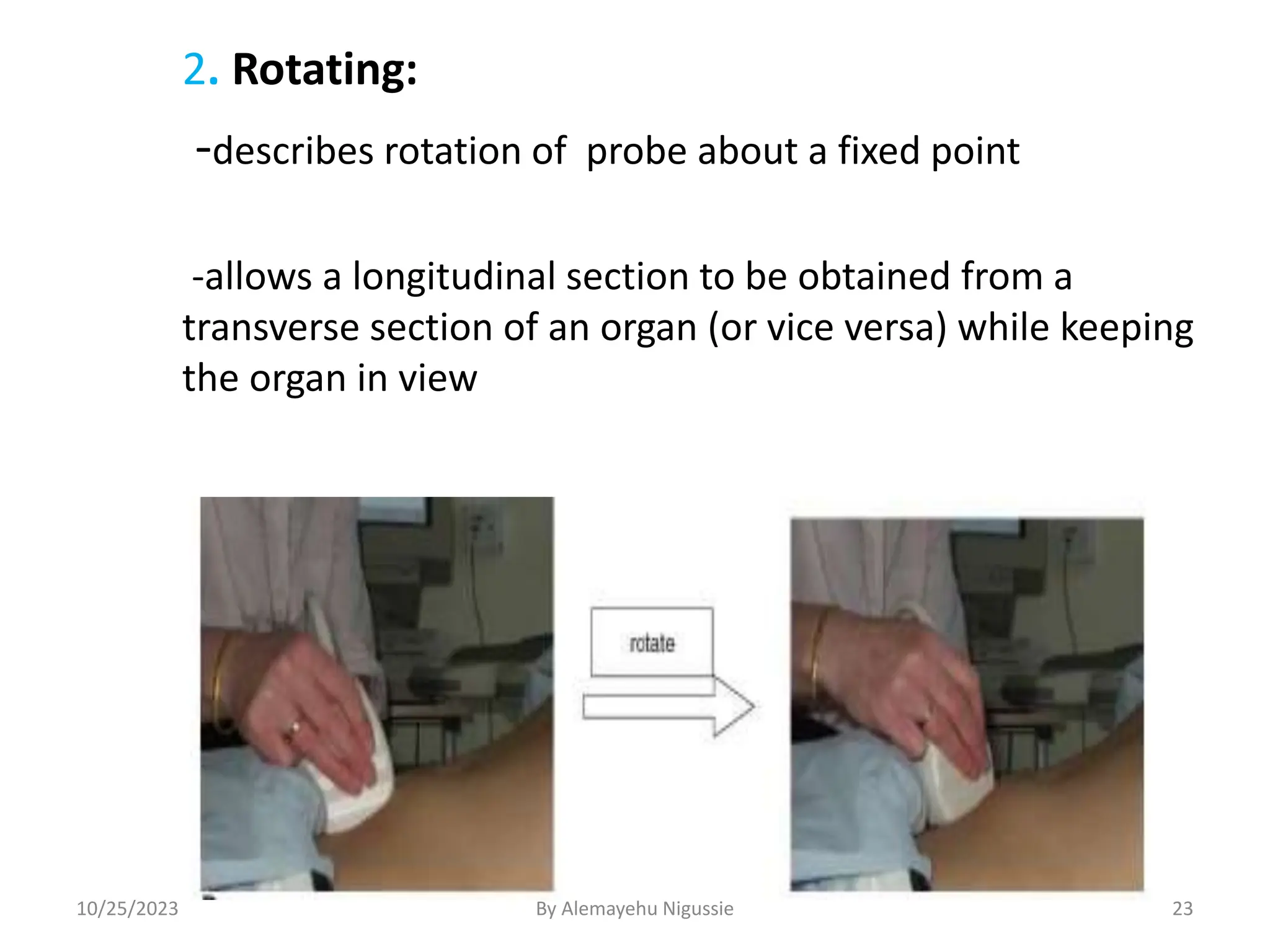 2. Rotating:

-describes rotation of probe about a fixed point

-allows a longitudinal section to be obtained from a transverse section of an organ (or vice versa) while keeping the organ in view

rotate

10/25/2023 By Alemayehu Nigussie 23